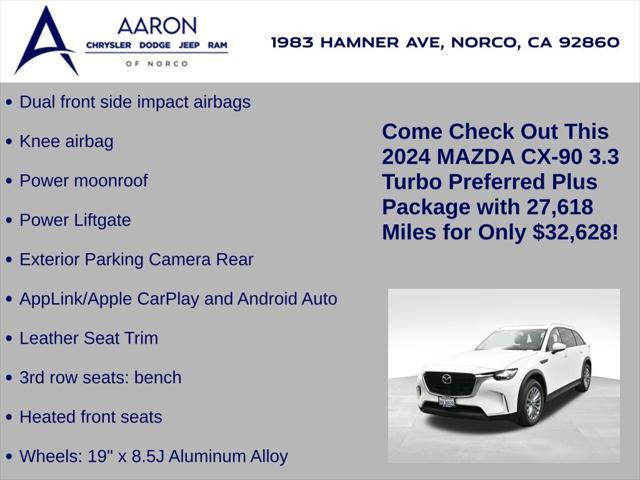 AARON
CHRYSLER DODGE JEEP RAM
OF NORCO

1983 HAMNER AVE, NORCO, CA 92860

• Dual front side impact airbags
• Knee airbag
• Power moonroof
• Power Liftgate
• Exterior Parking Camera Rear
• AppLink/Apple CarPlay and Android Auto
• Leather Seat Trim
• 3rd row seats: bench
• Heated front seats
• Wheels: 19" x 8.5J Aluminum Alloy

Come Check Out This 2024 MAZDA CX-90 3.3 Turbo Preferred Plus Package with 27,618 Miles for Only $32,628!